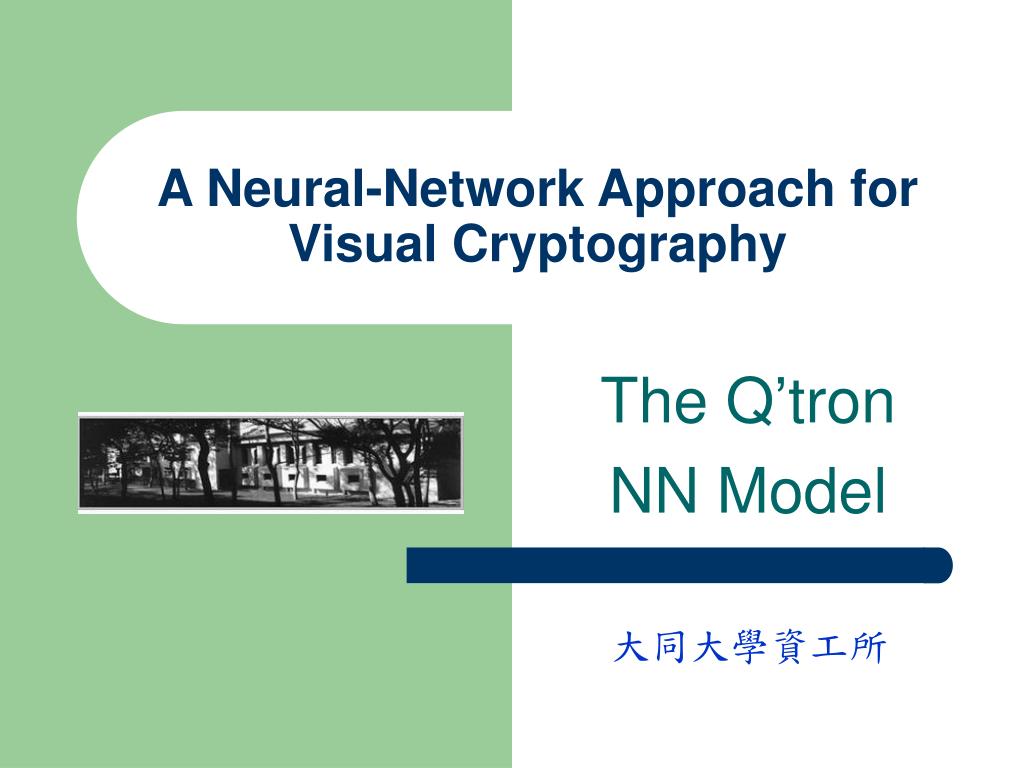 A Neural-Network Approach for Visual Cryptography

The Q’tron NN Model

大同大學資工所